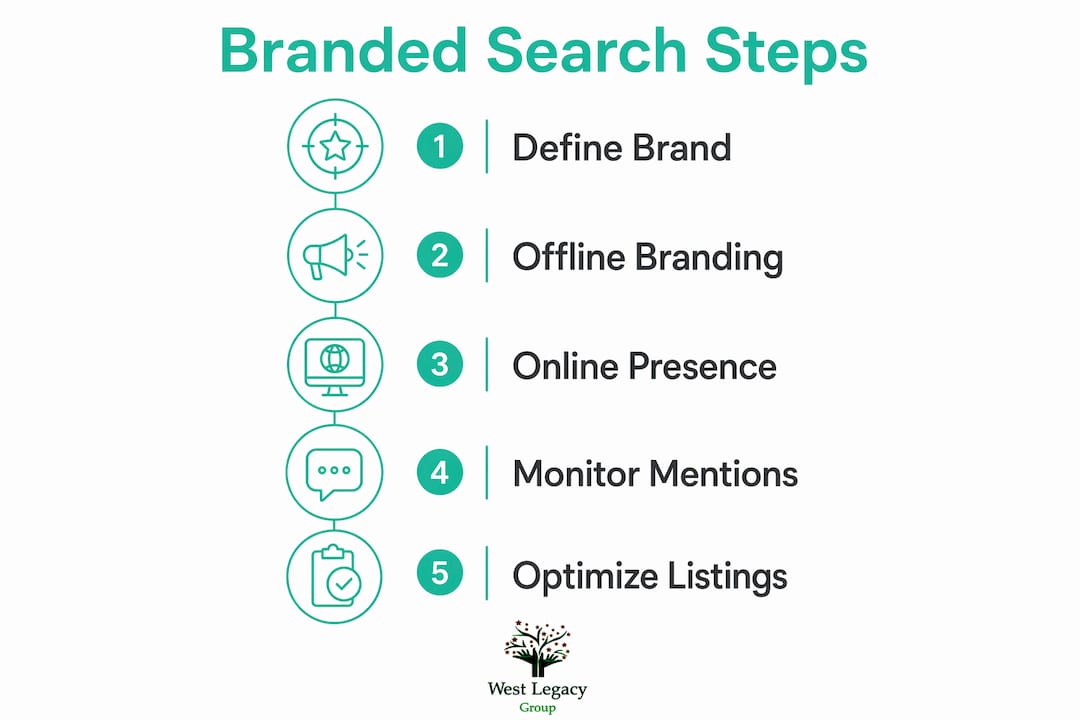 Branded Search Steps

1 Define Brand

2 Offline Branding

3 Online Presence

4 Monitor Mentions

5 Optimize Listings

West Legacy
Group